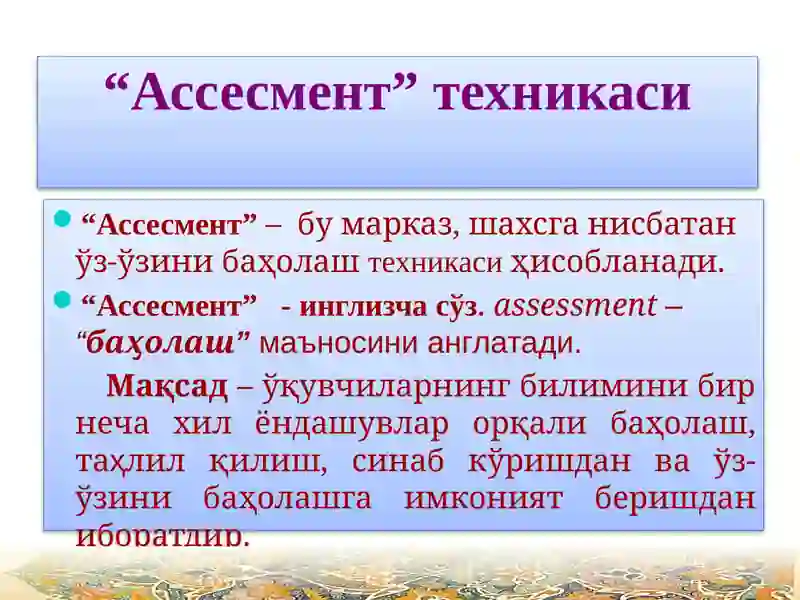 “Ассесмент” техникаси

“Ассесмент” – бу марказ, шахсга нисбатан ўз-ўзини баҳолаш техникаси ҳисобланади.

“Ассесмент” - инглизча сўз. assessment – “баҳолаш” маъносини англатади.

Мақсад – ўқувчиларнинг билимини бир неча хил ёндашувлар орқали баҳолаш, таҳлил қилиш, синаб кўришдан ва ўз-ўзини баҳолашга имконият беришдан иборатдир.